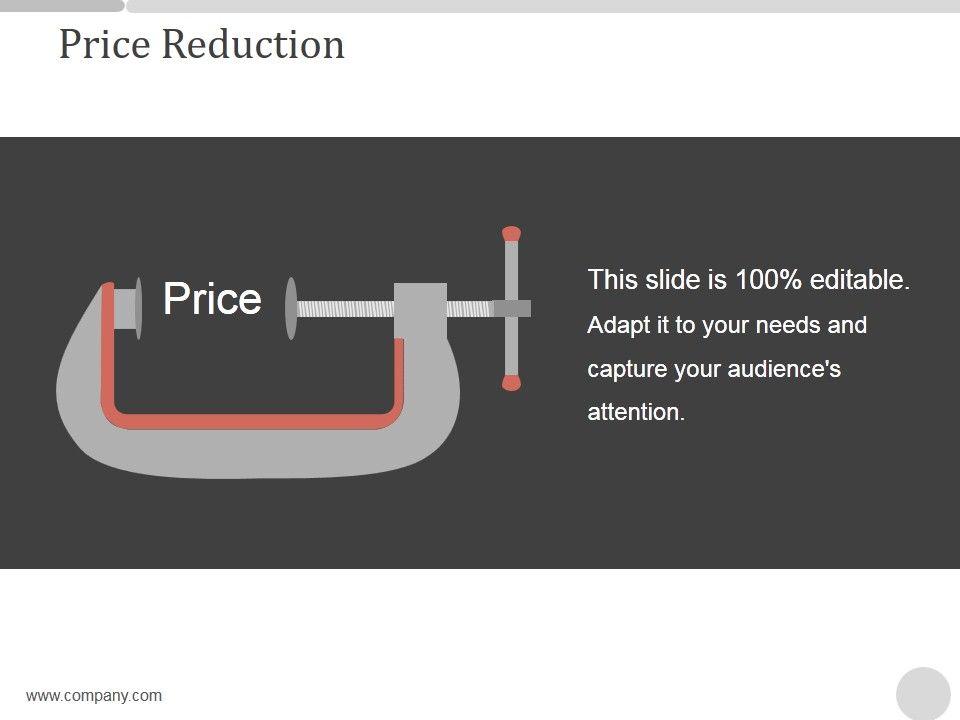 Price Reduction

Price

This slide is 100% editable. Adapt it to your needs and capture your audience's attention.

www.company.com